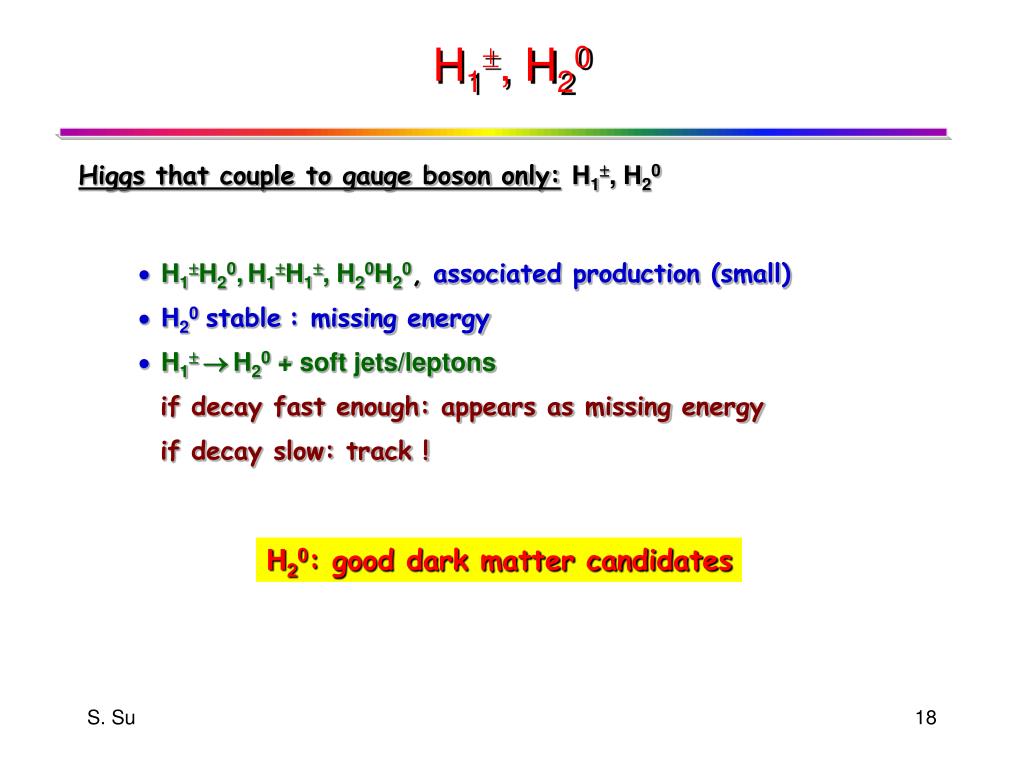 $H_1^{\pm}$, $H_2^0$

Higgs that couple to gauge boson only: $H_1^{\pm}$, $H_2^0$

• $H_1^{\pm}H_2^0$, $H_1^{\pm}H_1^{\pm}$, $H_2^0H_2^0$, associated production (small)
• $H_2^0$ stable : missing energy
• $H_1^{\pm} \rightarrow H_2^0$ + soft jets/leptons
if decay fast enough: appears as missing energy
if decay slow: track !

$H_2^0$: good dark matter candidates

S. Su

18